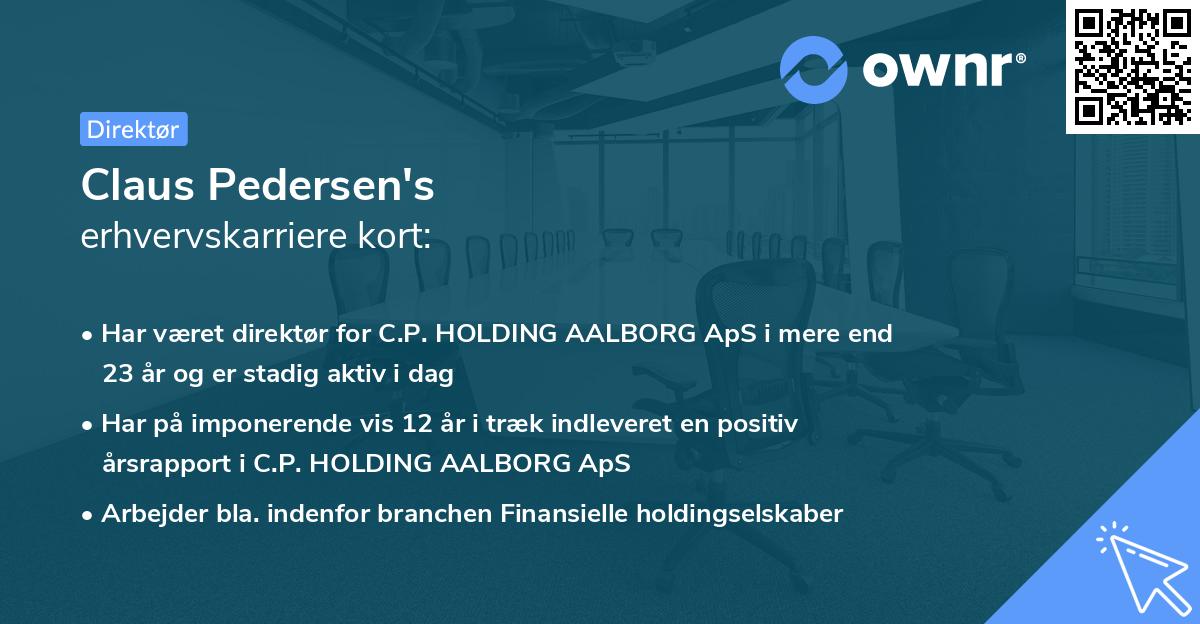 ownr®

Direktør

Claus Pedersen's
erhvervskarriere kort:

• Har været direktør for C.P. HOLDING AALBORG ApS i mere end 23 år og er stadig aktiv i dag

• Har på imponerende vis 12 år i træk indleveret en positiv årsrapport i C.P. HOLDING AALBORG ApS

• Arbejder bla. indenfor branchen Finansielle holdingselskaber